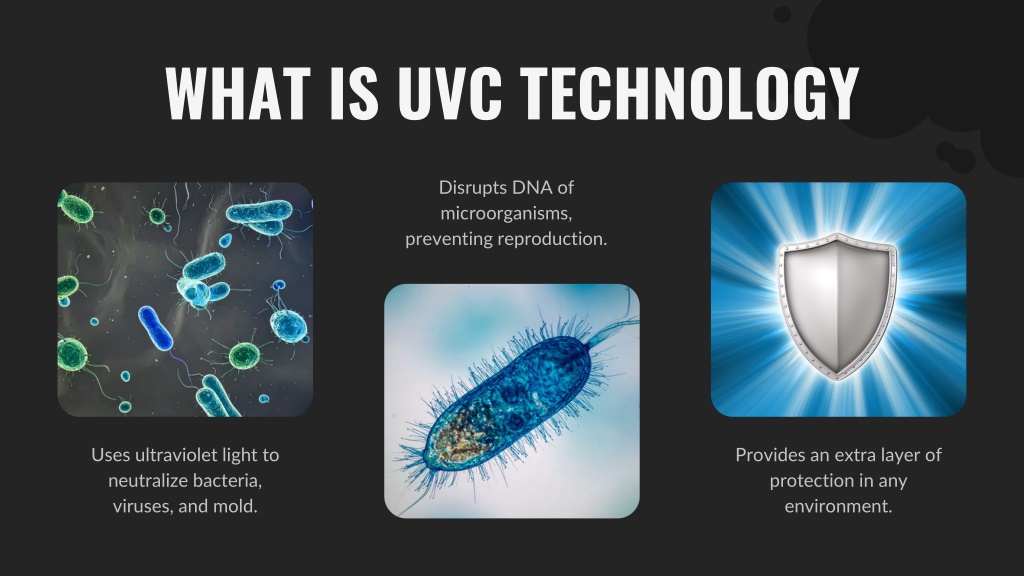 WHAT IS UVC TECHNOLOGY

Uses ultraviolet light to neutralize bacteria, viruses, and mold.

Disrupts DNA of microorganisms, preventing reproduction.

Provides an extra layer of protection in any environment.